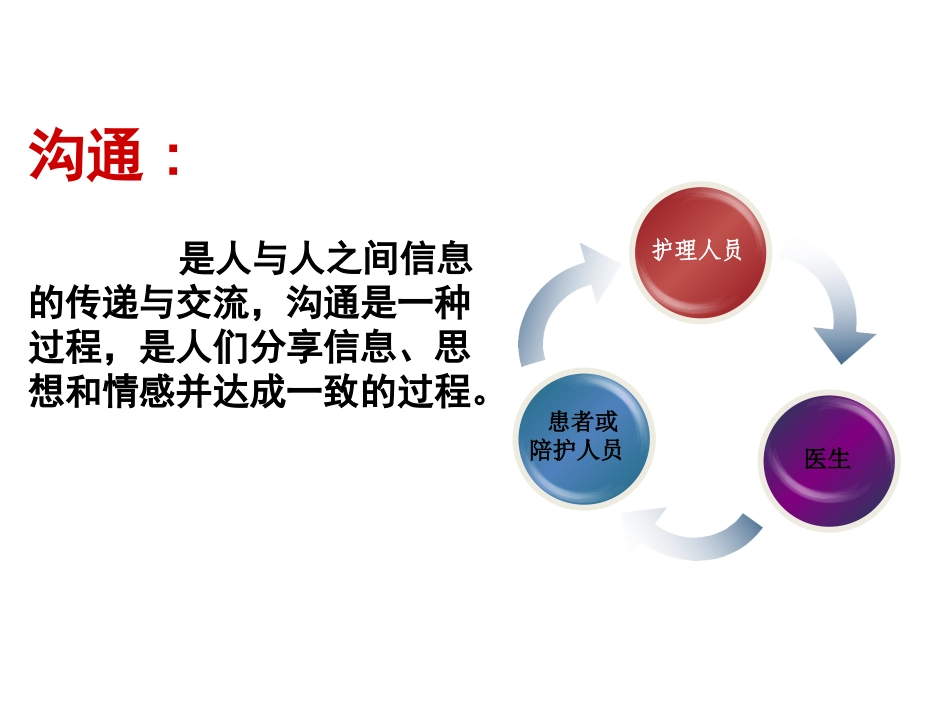 沟通：

是人与人之间信息的传递与交流，沟通是一种过程，是人们分享信息、思想和情感并达成一致的过程。

护理人员

医生

患者或陪护人员